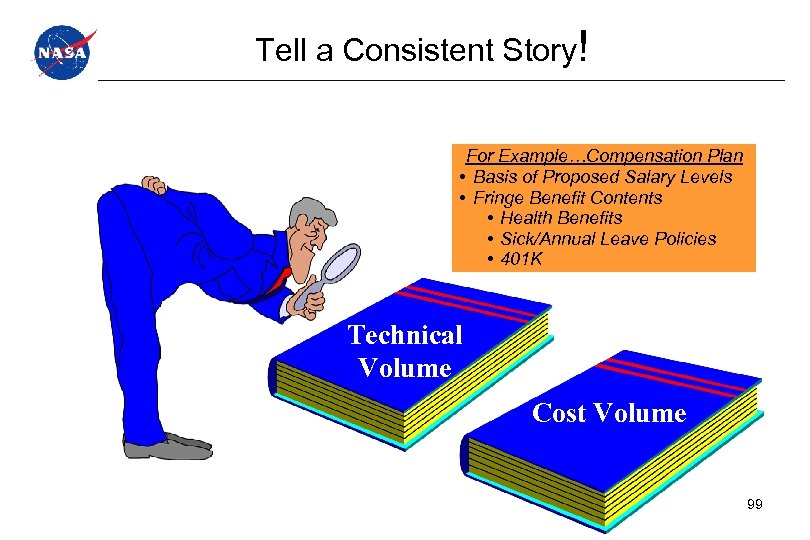 NASA

Tell a Consistent Story!

For Example…Compensation Plan
• Basis of Proposed Salary Levels
• Fringe Benefit Contents
• Health Benefits
• Sick/Annual Leave Policies
• 401K

Technical Volume

Cost Volume

99